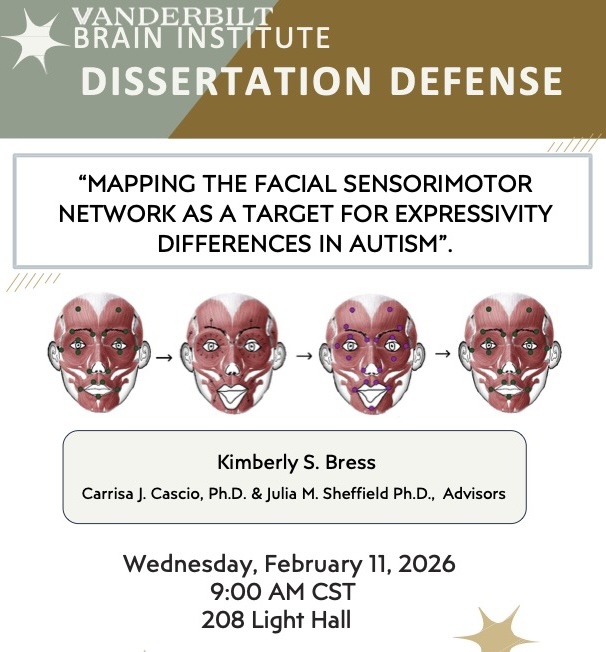 VANDERBILT
BRAIN INSTITUTE
DISSERTATION DEFENSE

“MAPPING THE FACIAL SENSORIMOTOR NETWORK AS A TARGET FOR EXPRESSIVITY DIFFERENCES IN AUTISM”.

Kimberly S. Bress
Carrisa J. Cascio, Ph.D. & Julia M. Sheffield Ph.D., Advisors

Wednesday, February 11, 2026
9:00 AM CST
208 Light Hall